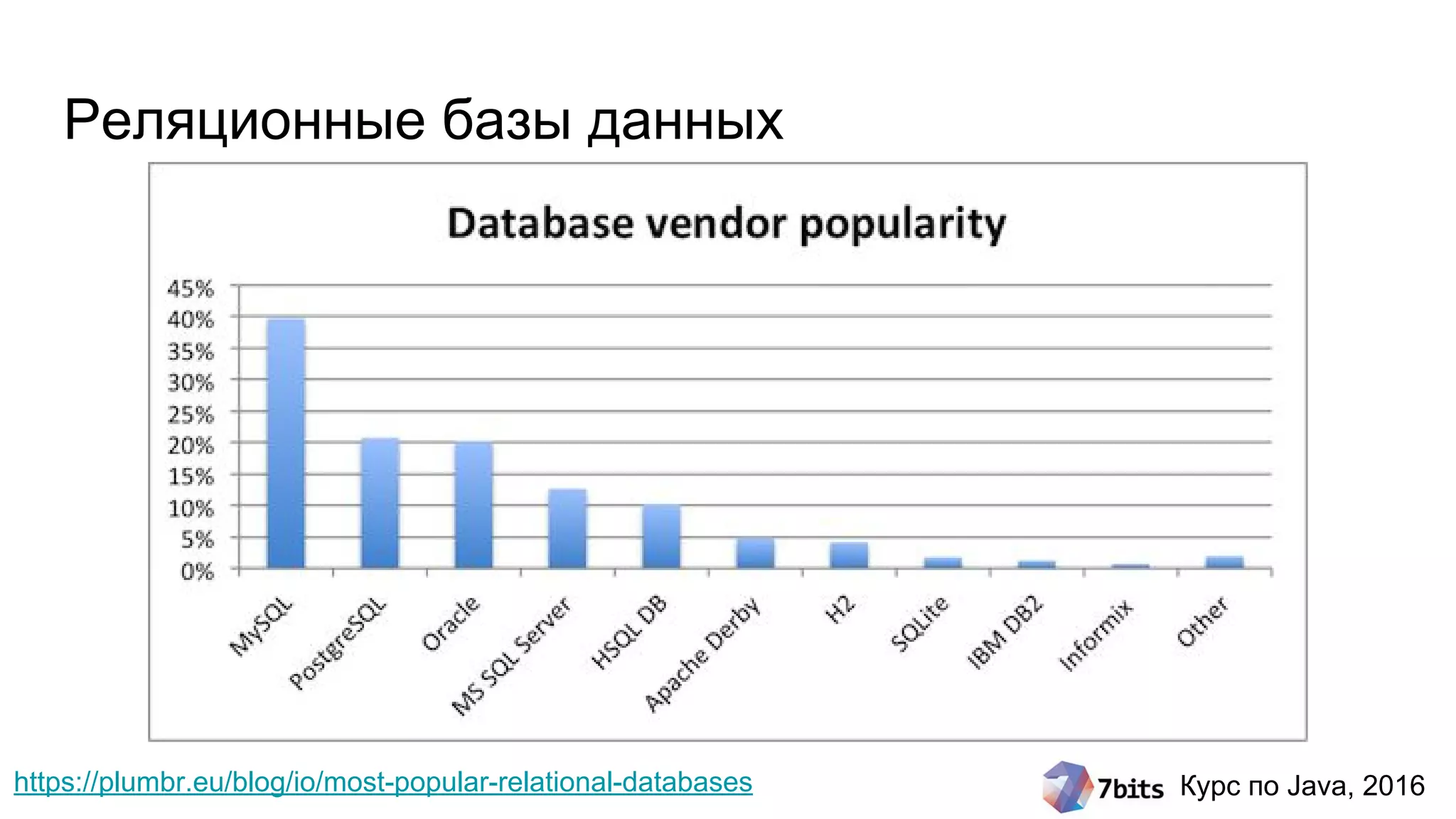 Реляционные базы данных

Database vendor popularity

45%
40%
35%
30%
25%
20%
15%
10%
5%
0%

MySQL
PostgreSQL
Oracle
MS SQL Server
HSQL DB
Apache Derby
H2
SQLite
IBM DB2
Informix
Other

https://plumbr.eu/blog/io/most-popular-relational-databases

7bits Курс по Java, 2016